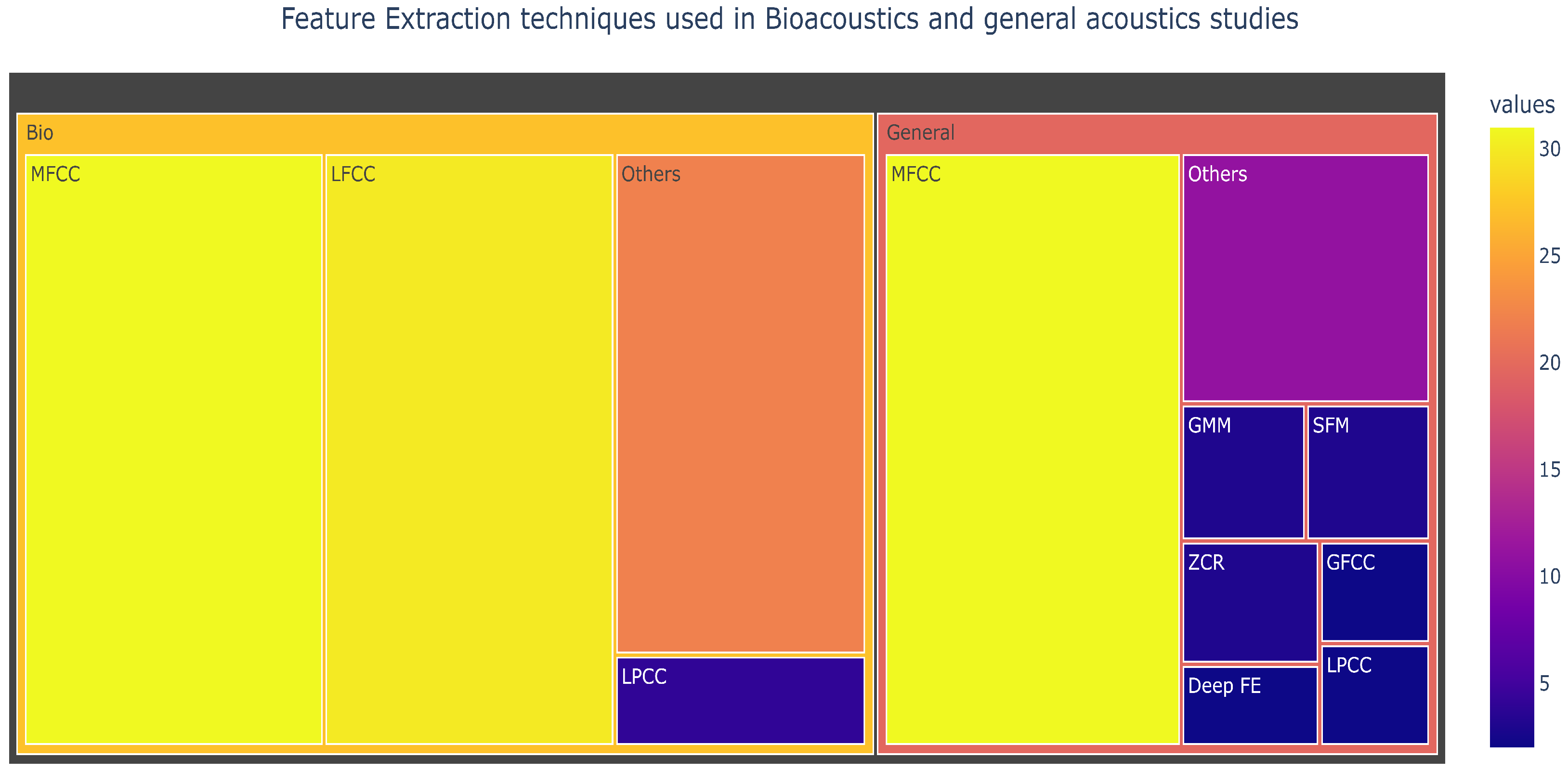 Feature Extraction techniques used in Bioacoustics and general acoustics studies

Bio

MFCC

LFCC

Others

LPCC

General

MFCC

Others

GMM

SFM

ZCR

GFCC

Deep FE

LPCC

values

30

25

20

15

10

5